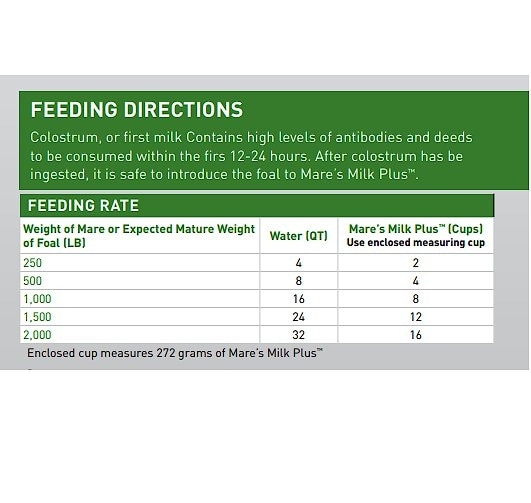 FEEDING DIRECTIONS

Colostrum, or first milk Contains high levels of antibodies and deeds to be consumed within the firs 12-24 hours. After colostrum has be ingested, it is safe to introduce the foal to Mare's Milk Plus™.

FEEDING RATE

| Weight of Mare or Expected Mature Weight of Foal (LB) | Water (QT) | Mare's Milk Plus™ (Cups) Use enclosed measuring cup |
|---|---|---|
| 250 | 4 | 2 |
| 500 | 8 | 4 |
| 1,000 | 16 | 8 |
| 1,500 | 24 | 12 |
| 2,000 | 32 | 16 |

Enclosed cup measures 272 grams of Mare's Milk Plus™